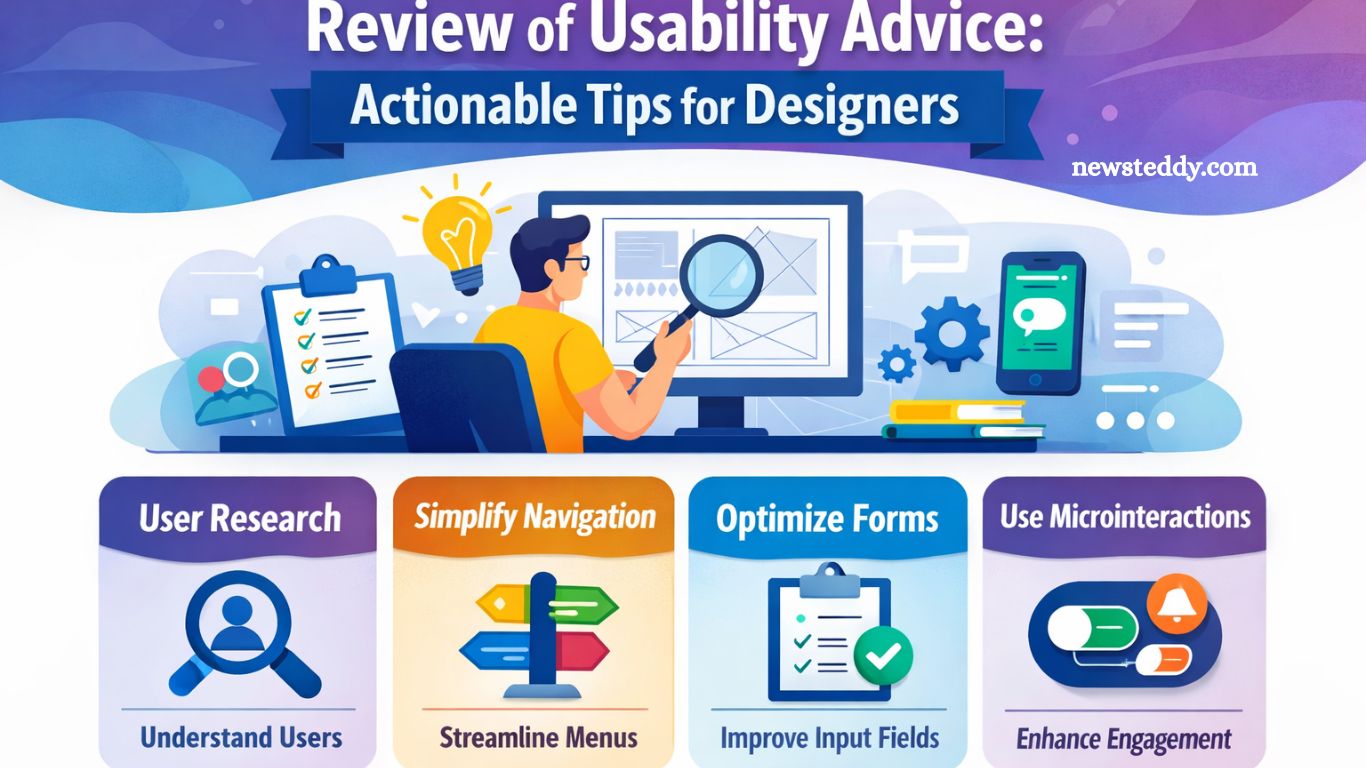 Review of Usability Advice:
Actionable Tips for Designers

newsteddy.com

User Research
Understand Users

Simplify Navigation
Streamline Menus

Optimize Forms
Improve Input Fields

Use Microinteractions
Enhance Engagement